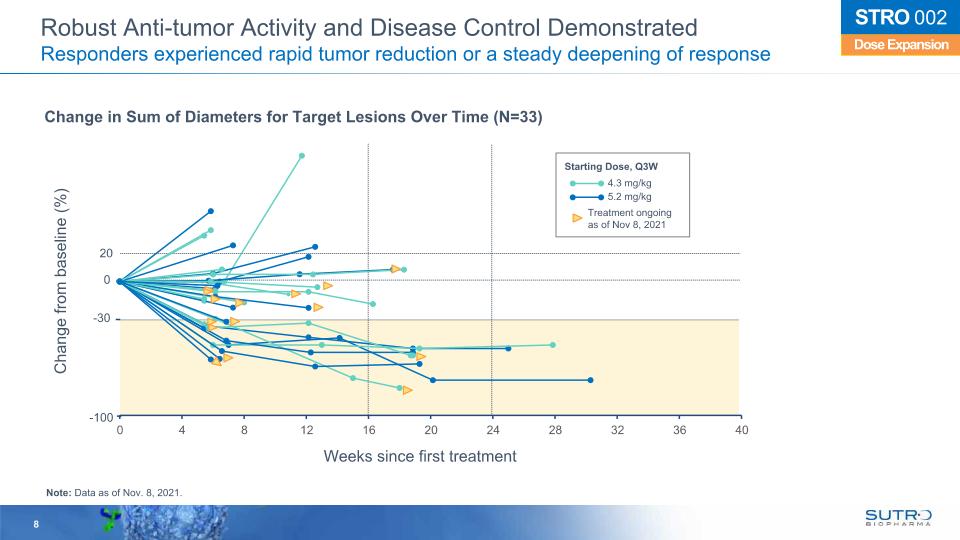 Robust Anti-tumor Activity and Disease Control Demonstrated
Responders experienced rapid tumor reduction or a steady deepening of response

STRO 002
Dose Expansion

Change in Sum of Diameters for Target Lesions Over Time (N=33)

Starting Dose, Q3W
4.3 mg/kg
5.2 mg/kg
Treatment ongoing as of Nov 8, 2021

Change from baseline (%)

20
0
-30
-100

0
4
8
12
16
20
24
28
32
36
40

Weeks since first treatment

Note: Data as of Nov. 8, 2021.

8

SUTRO BIOPHARMA